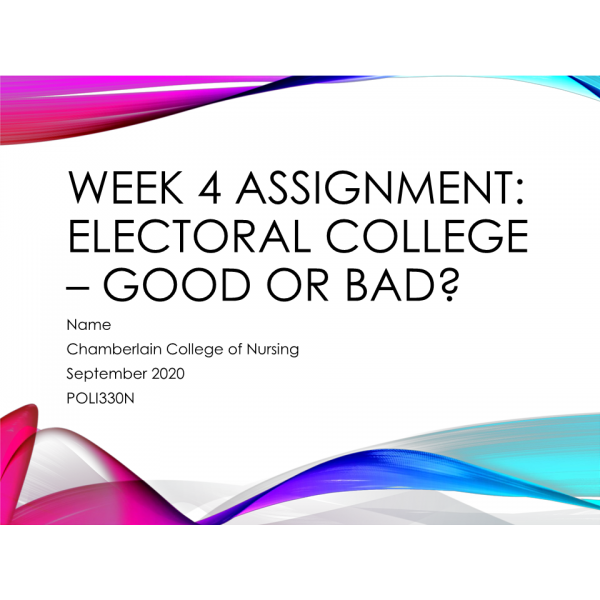 WEEK 4 ASSIGNMENT: ELECTORAL COLLEGE – GOOD OR BAD?

Name

Chamberlain College of Nursing

September 2020

POLI330N